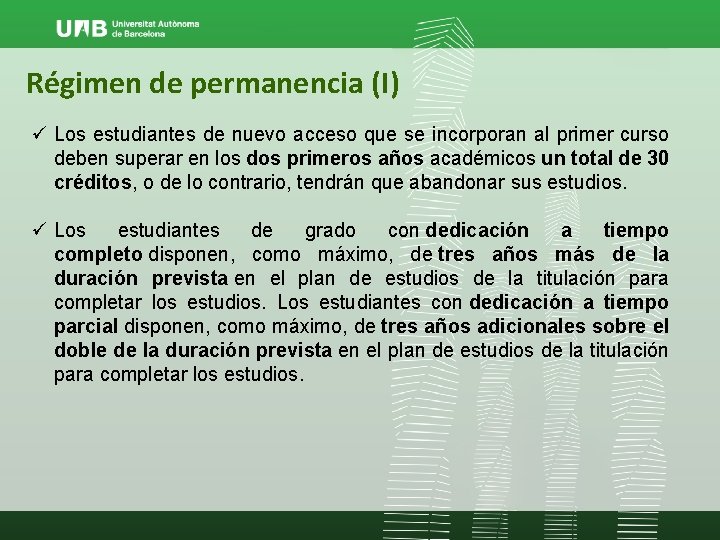 UAB Universitat Autònoma de Barcelona

Régimen de permanencia (I)

✓ Los estudiantes de nuevo acceso que se incorporan al primer curso deben superar en los dos primeros años académicos un total de 30 créditos, o de lo contrario, tendrán que abandonar sus estudios.

✓ Los estudiantes de grado con dedicación a tiempo completo disponen, como máximo, de tres años más de la duración prevista en el plan de estudios de la titulación para completar los estudios. Los estudiantes con dedicación a tiempo parcial disponen, como máximo, de tres años adicionales sobre el doble de la duración prevista en el plan de estudios de la titulación para completar los estudios.